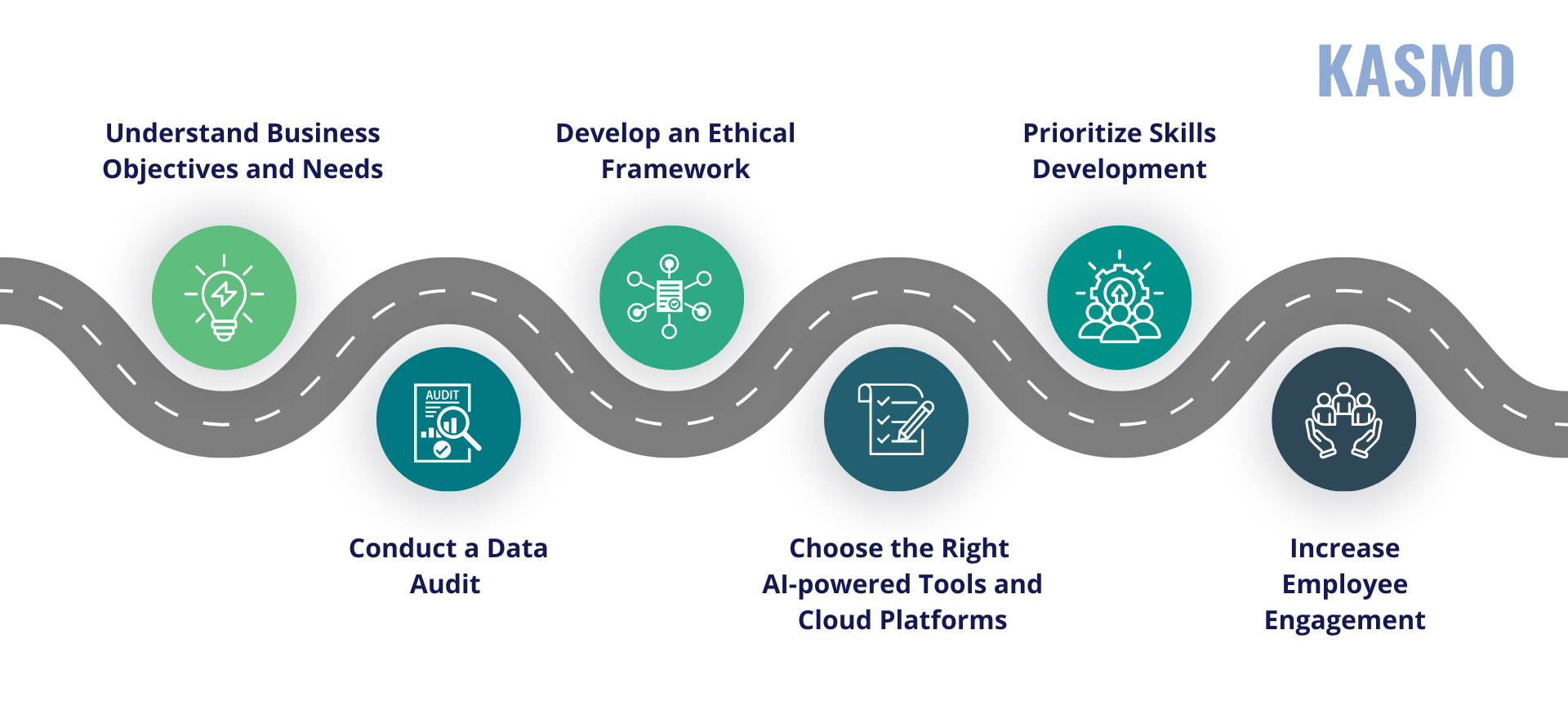 KASMO

Understand Business Objectives and Needs

Develop an Ethical Framework

Prioritize Skills Development

AUDIT

Conduct a Data Audit

Choose the Right AI-powered Tools and Cloud Platforms

Increase Employee Engagement